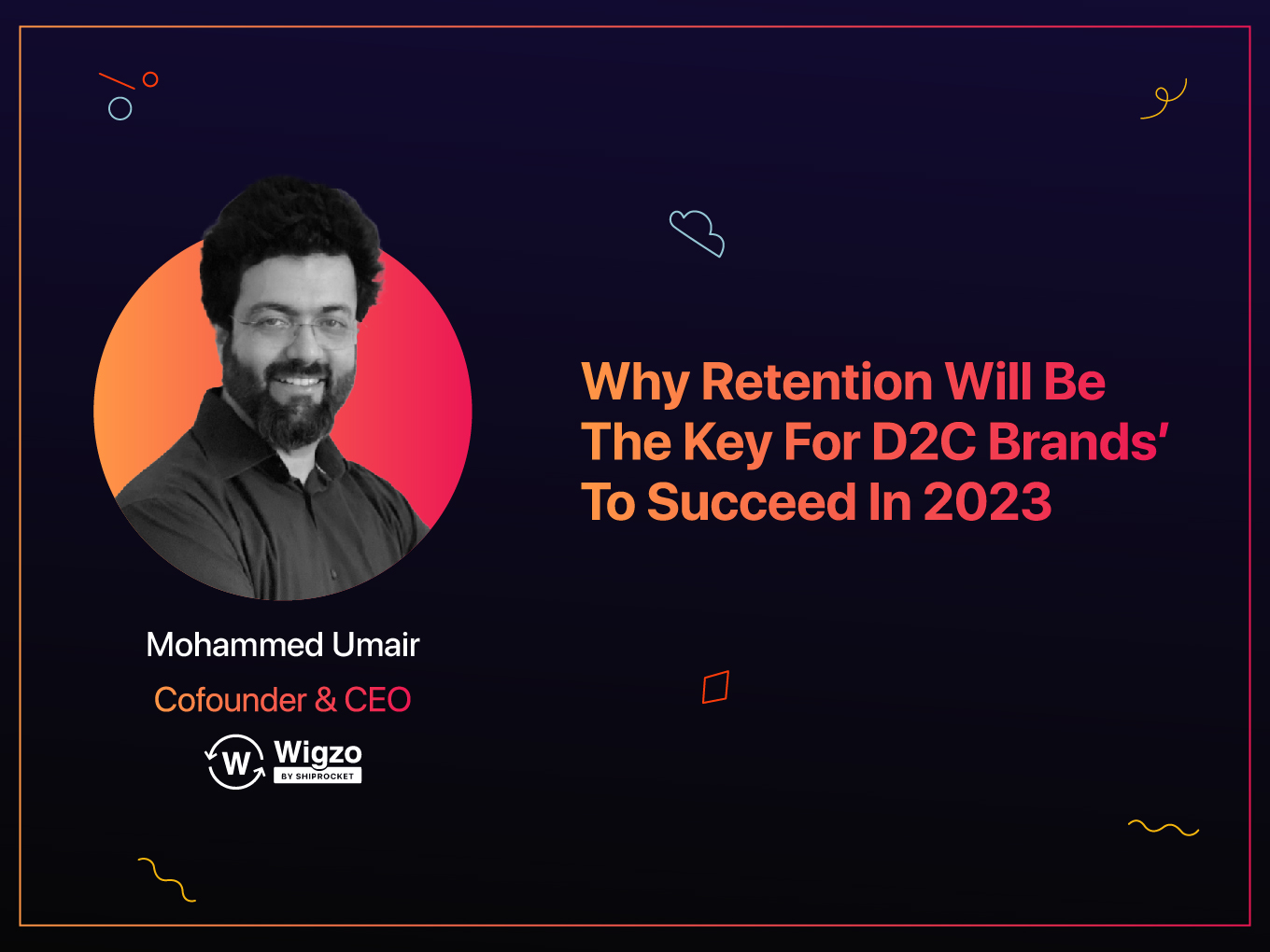 Why Retention Will Be The Key For D2C Brands' To Succeed In 2023

Mohammed Umair

Cofounder & CEO

W Wigzo BY SHIPROCKET